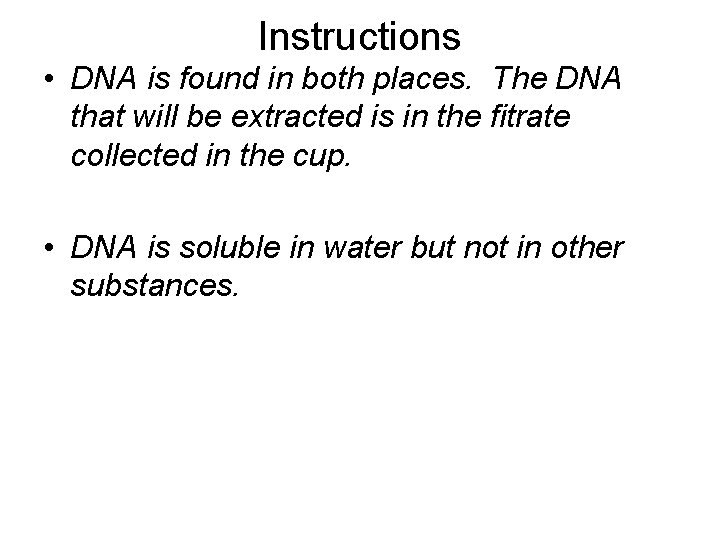 Instructions

• DNA is found in both places.  The DNA that will be extracted is in the fitrate collected in the cup.

• DNA is soluble in water but not in other substances.